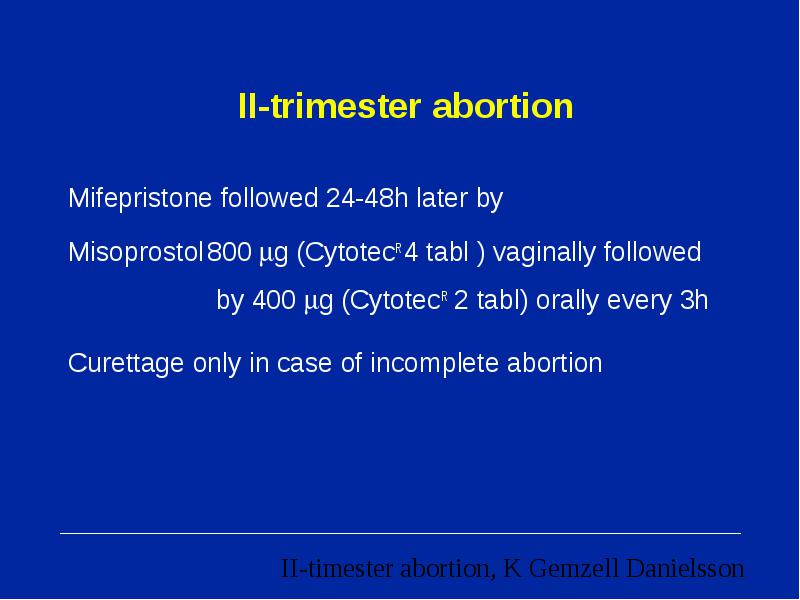 II-trimester abortion

Mifepristone followed 24-48h later by

Misoprostol 800 µg (Cytotec$^R$ 4 tabl ) vaginally followed by 400 µg (Cytotec$^R$ 2 tabl) orally every 3h

Curettage only in case of incomplete abortion

II-timester abortion, K Gemzell Danielsson